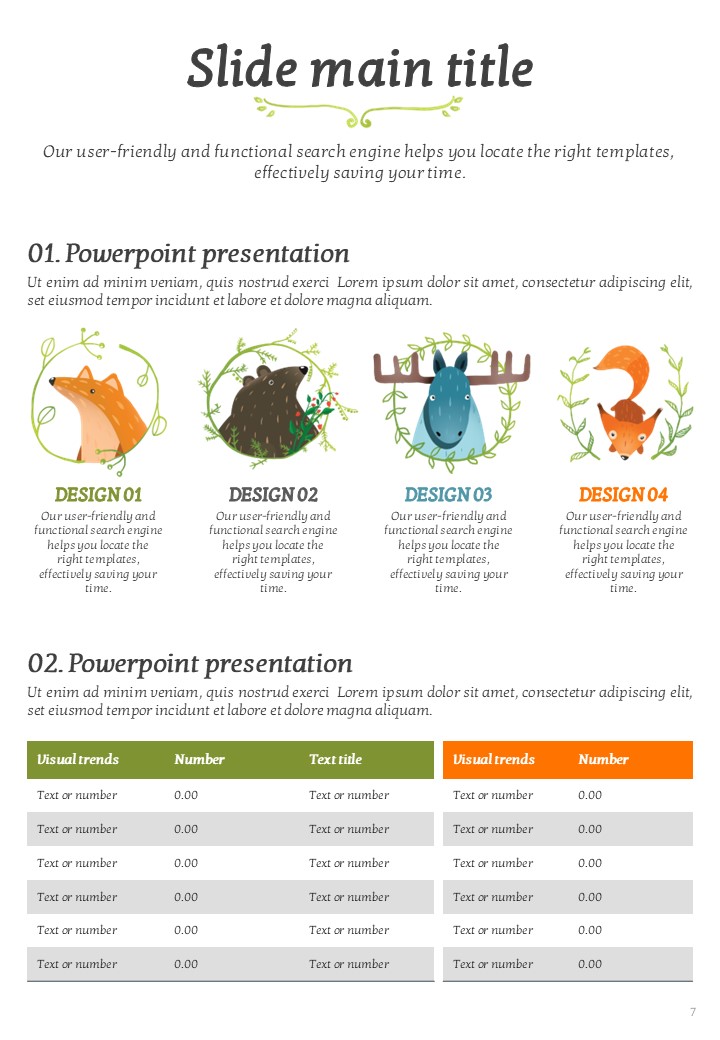 Slide main title

Our user-friendly and functional search engine helps you locate the right templates, effectively saving your time.

01. Powerpoint presentation

Ut enim ad minim veniam, quis nostrud exerci Lorem ipsum dolor sit amet, consectetur adipiscing elit, set eiusmod tempor incidunt et labore et dolore magna aliquam.

DESIGN 01

Our user-friendly and functional search engine helps you locate the right templates, effectively saving your time.

DESIGN 02

Our user-friendly and functional search engine helps you locate the right templates, effectively saving your time.

DESIGN 03

Our user-friendly and functional search engine helps you locate the right templates, effectively saving your time.

DESIGN 04

Our user-friendly and functional search engine helps you locate the right templates, effectively saving your time.

02. Powerpoint presentation

Ut enim ad minim veniam, quis nostrud exerci Lorem ipsum dolor sit amet, consectetur adipiscing elit, set eiusmod tempor incidunt et labore et dolore magna aliquam.

| Visual trends | Number | Text title |
|---|---|---|
| Text or number | 0.00 | Text or number |
| Text or number | 0.00 | Text or number |
| Text or number | 0.00 | Text or number |
| Text or number | 0.00 | Text or number |
| Text or number | 0.00 | Text or number |
| Text or number | 0.00 | Text or number |

| Visual trends | Number |
|---|---|
| Text or number | 0.00 |
| Text or number | 0.00 |
| Text or number | 0.00 |
| Text or number | 0.00 |
| Text or number | 0.00 |
| Text or number | 0.00 |

7